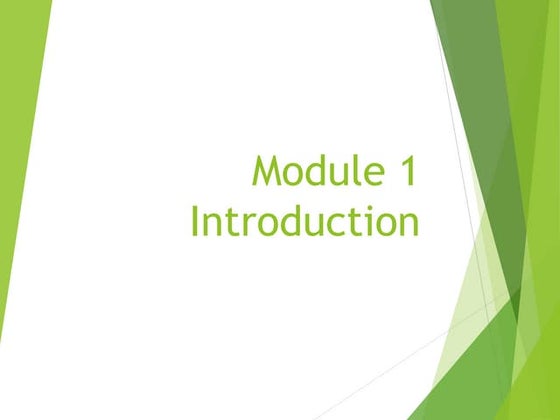 Module 1
Introduction